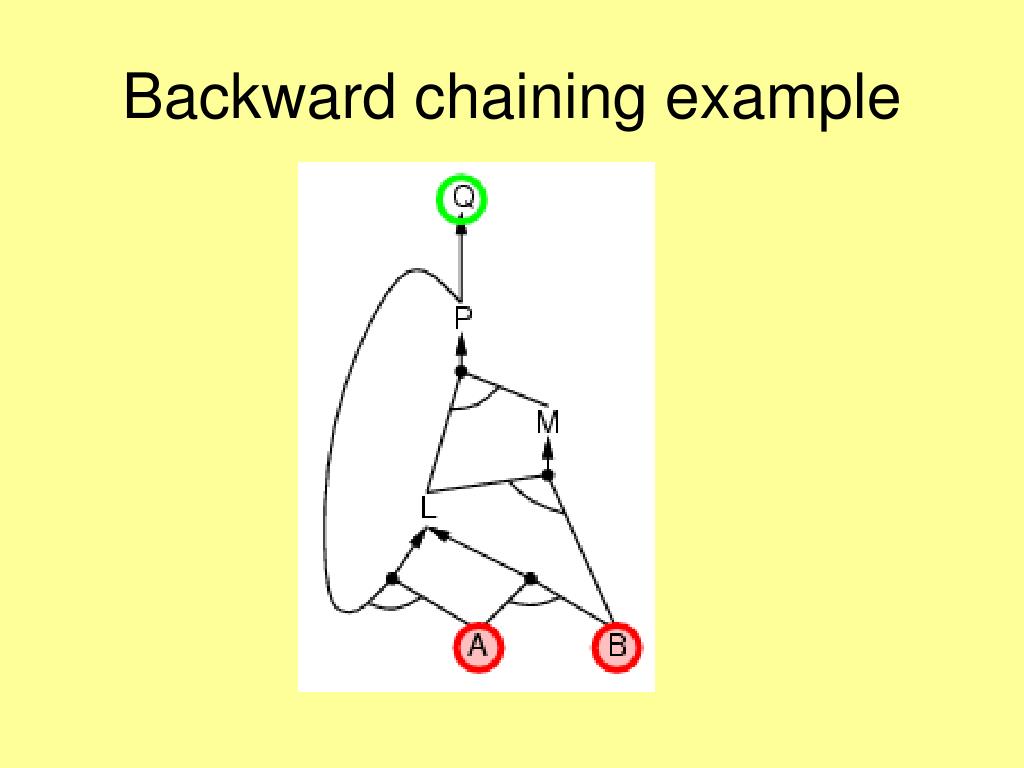 Backward chaining example

Q
P
M
L
A
B